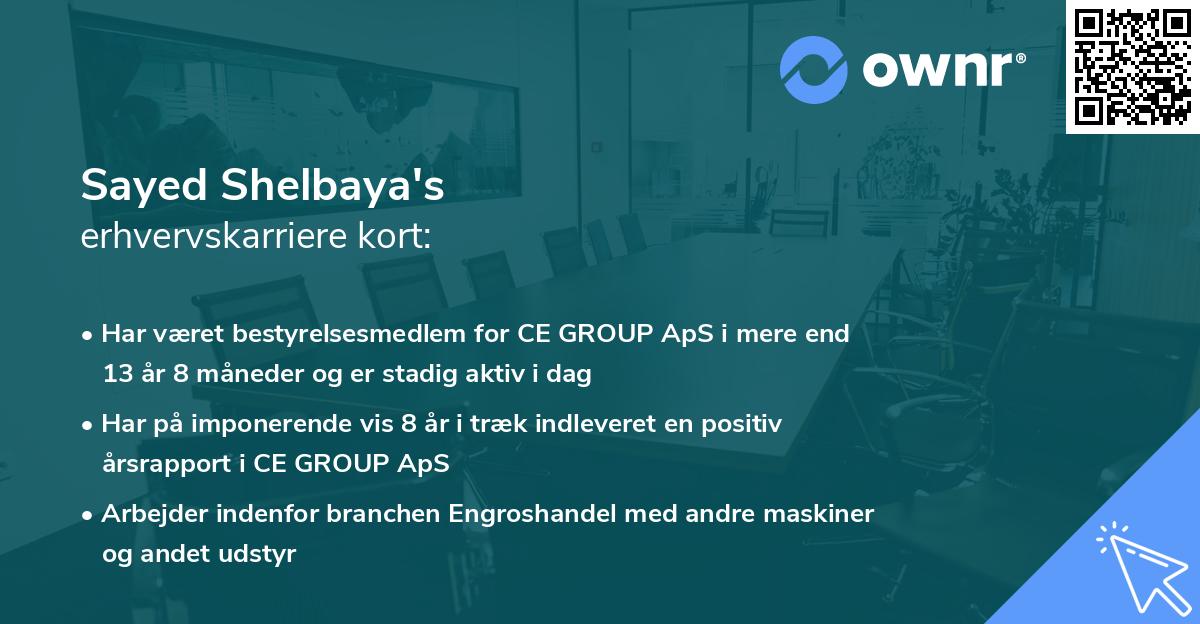 ownr®

Sayed Shelbaya's
erhvervskarriere kort:

• Har været bestyrelsesmedlem for CE GROUP ApS i mere end 13 år 8 måneder og er stadig aktiv i dag

• Har på imponerende vis 8 år i træk indleveret en positiv årsrapport i CE GROUP ApS

• Arbejder indenfor branchen Engroshandel med andre maskiner og andet udstyr